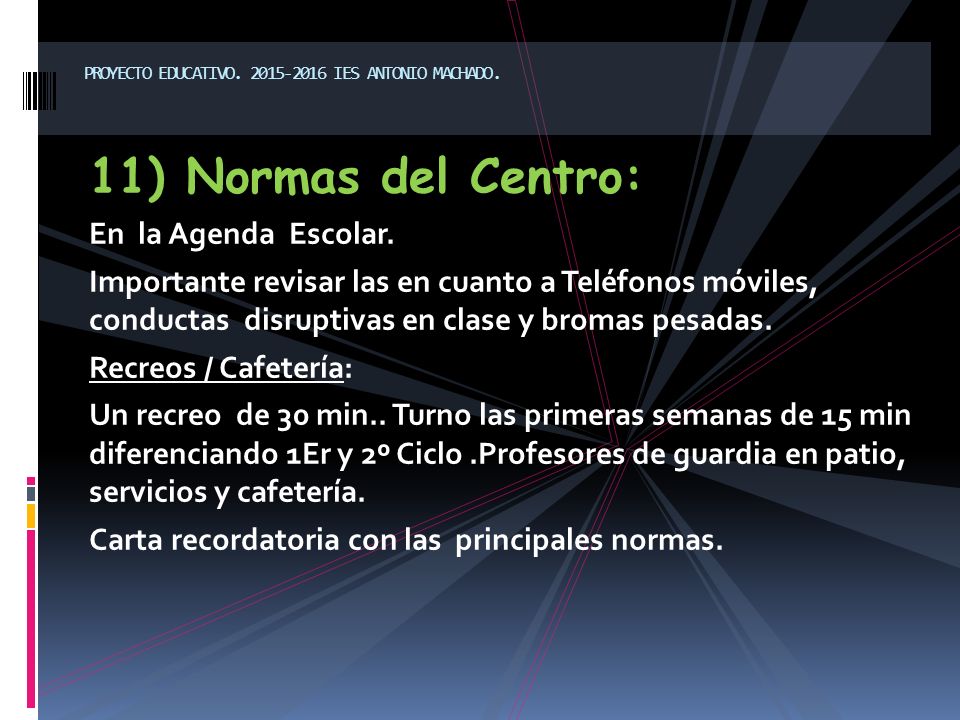 PROYECTO EDUCATIVO. 2015-2016 IES ANTONIO MACHADO.

11) Normas del Centro:

En la Agenda Escolar.

Importante revisar las en cuanto a Teléfonos móviles, conductas disruptivas en clase y bromas pesadas.

Recreos / Cafetería:

Un recreo de 30 min.. Turno las primeras semanas de 15 min diferenciando 1Er y 2º Ciclo .Profesores de guardia en patio, servicios y cafetería.

Carta recordatoria con las principales normas.